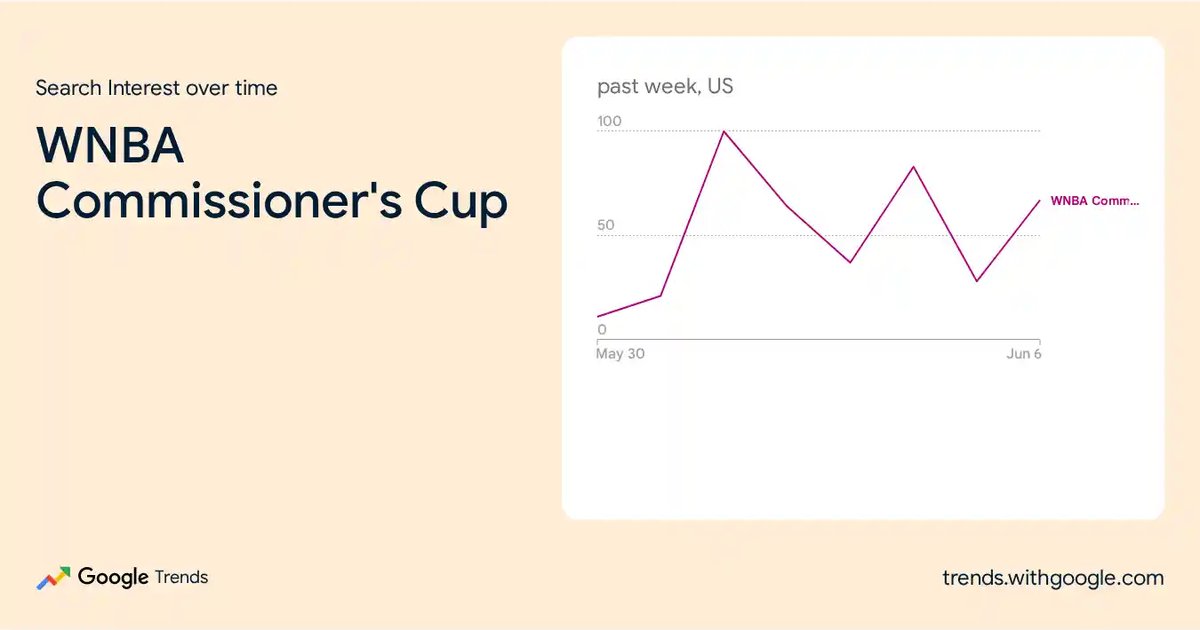 Search Interest over time

WNBA Commissioner's Cup

past week, US

100

50

0

May 30

Jun 6

WNBA Comm...

Google Trends

trends.withgoogle.com